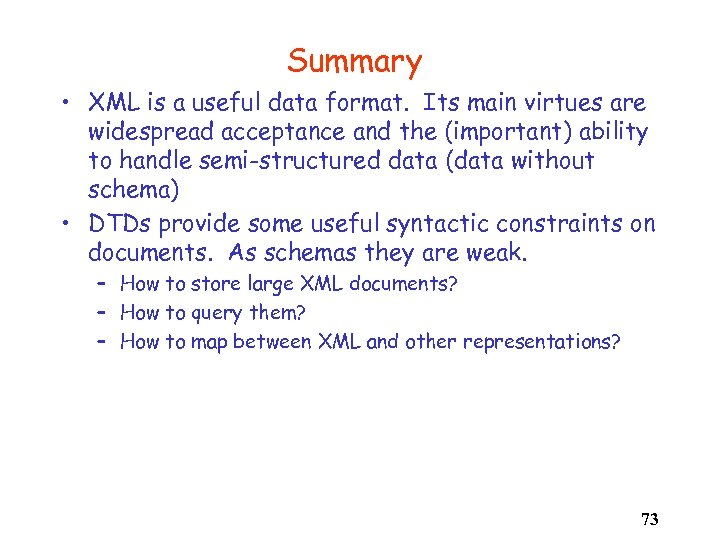 Summary

• XML is a useful data format. Its main virtues are widespread acceptance and the (important) ability to handle semi-structured data (data without schema)

• DTDs provide some useful syntactic constraints on documents. As schemas they are weak.
– How to store large XML documents?
– How to query them?
– How to map between XML and other representations?

73